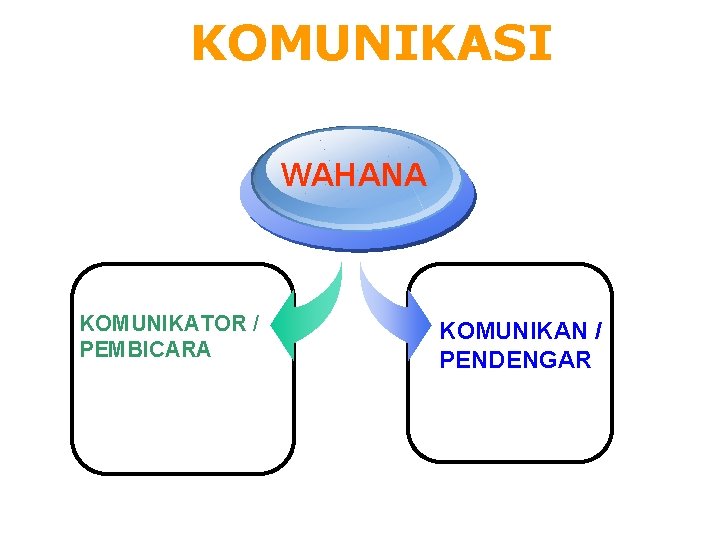 KOMUNIKASI

WAHANA

KOMUNIKATOR / PEMBICARA

KOMUNIKAN / PENDENGAR